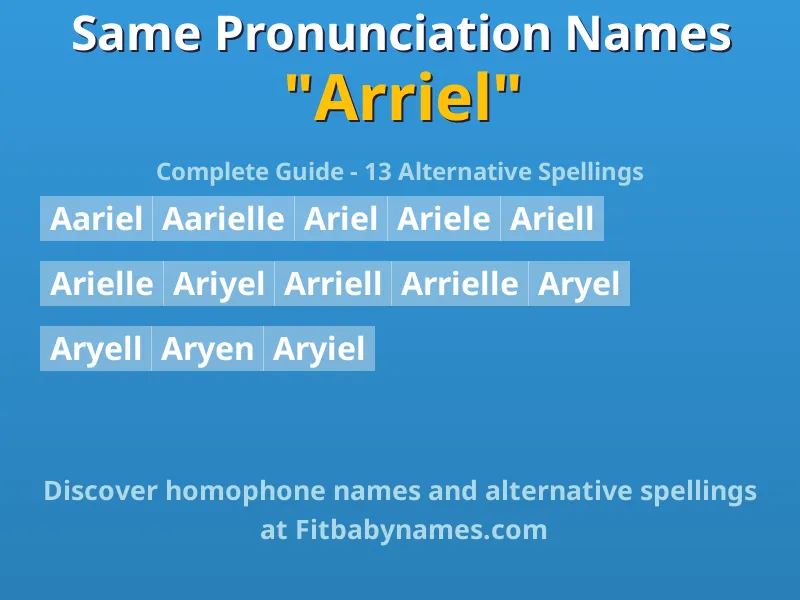 Same Pronunciation Names
"Arriel"

Complete Guide - 13 Alternative Spellings

Aariel Aarielle Ariel Ariele Ariell

Arielle Ariyel Arriell Arrielle Aryel

Aryell Aryen Aryiel

Discover homophone names and alternative spellings at Fitbabynames.com